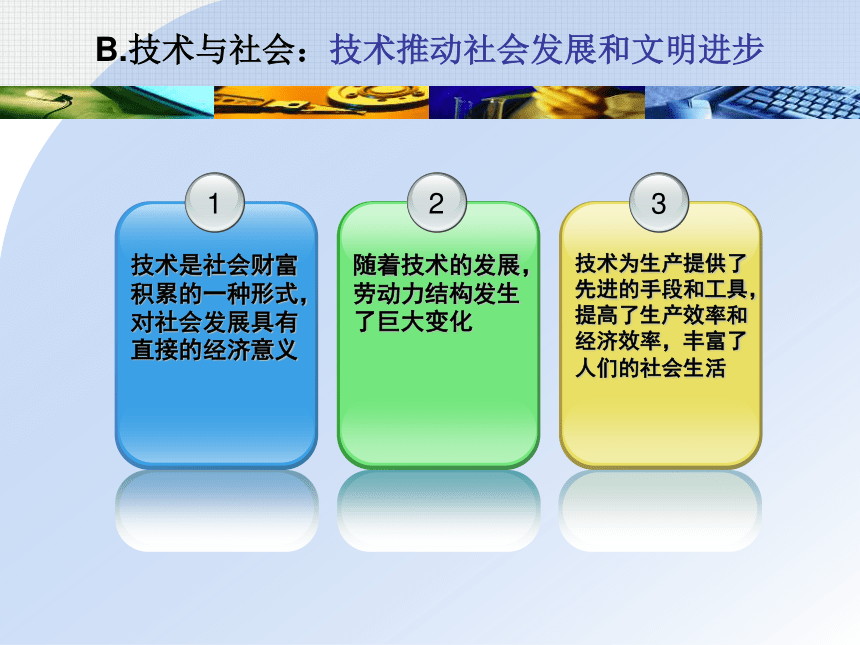 B.技术与社会：技术推动社会发展和文明进步

1

技术是社会财富积累的一种形式，对社会发展具有直接的经济意义

2

随着技术的发展，劳动力结构发生了巨大变化

3

技术为生产提供了先进的手段和工具，提高了生产效率和经济效率，丰富了人们的社会生活